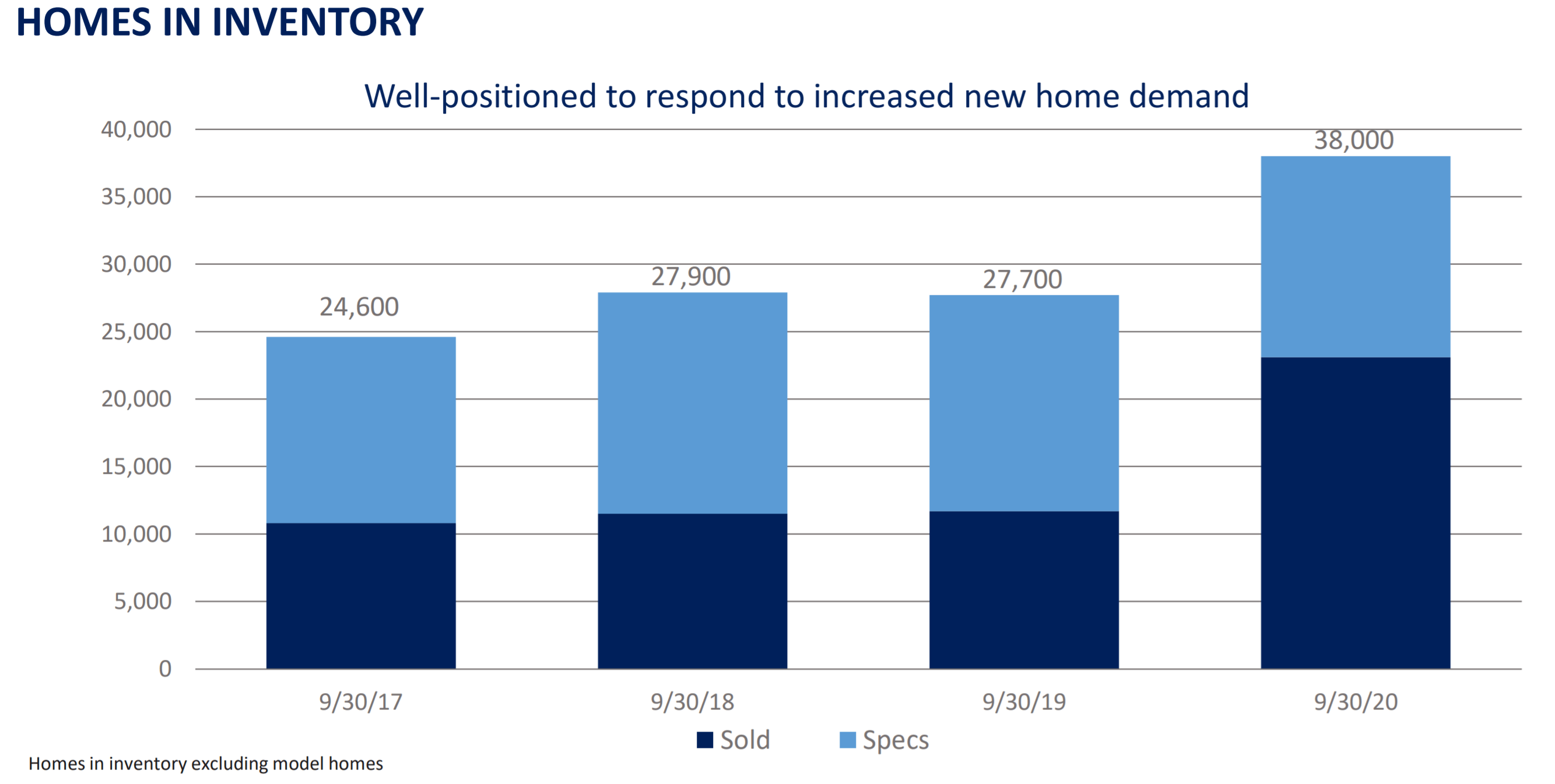 HOMES IN INVENTORY

Well-positioned to respond to increased new home demand

40,000
35,000
30,000
25,000
20,000
15,000
10,000
5,000
0

24,600
27,900
27,700
38,000

9/30/17
9/30/18
9/30/19
9/30/20

Sold
Specs

Homes in inventory excluding model homes